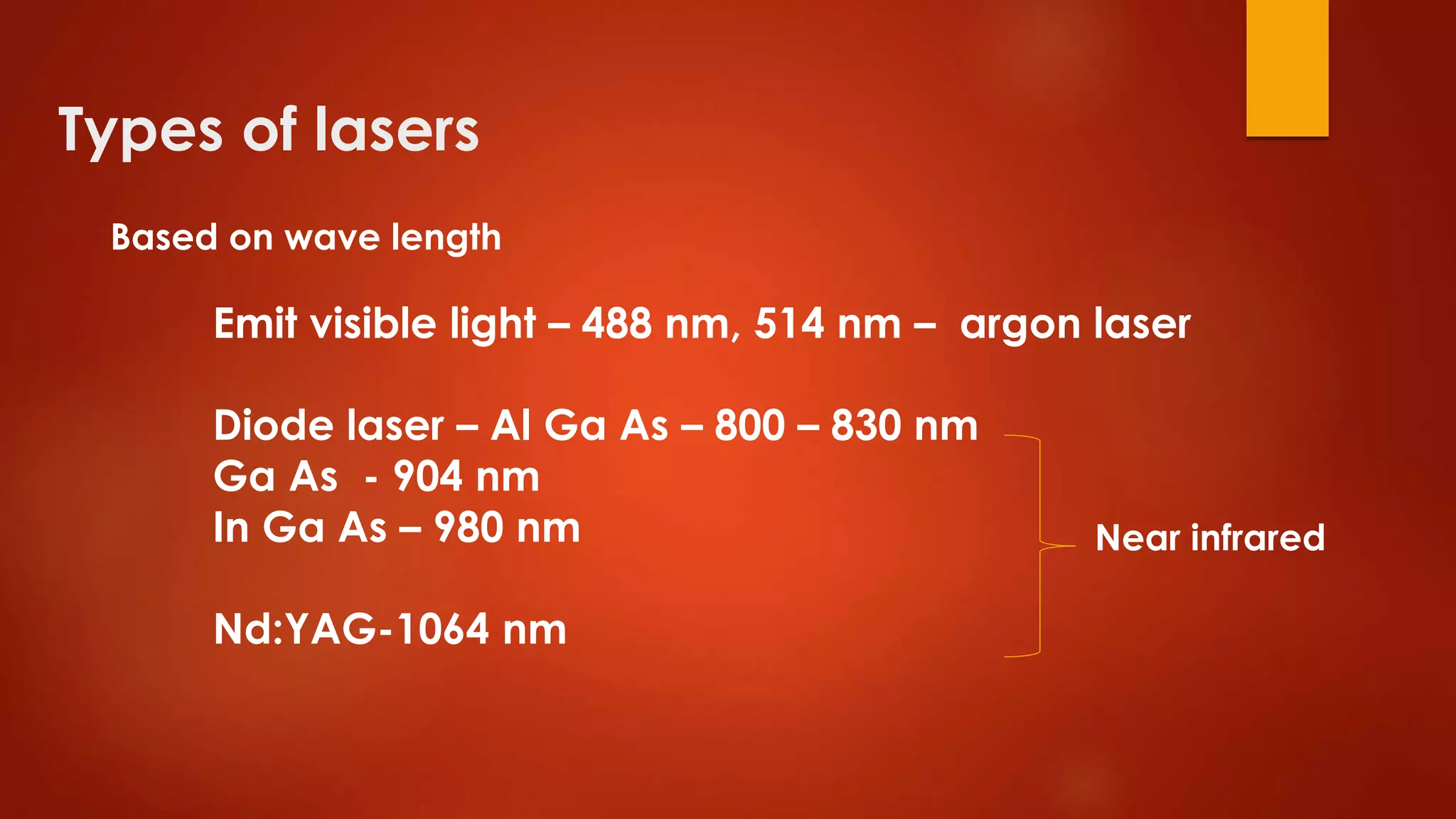 Types of lasers

Based on wave length

Emit visible light – 488 nm, 514 nm – argon laser

Diode laser – Al Ga As – 800 – 830 nm
Ga As - 904 nm
In Ga As – 980 nm

Nd:YAG-1064 nm

Near infrared